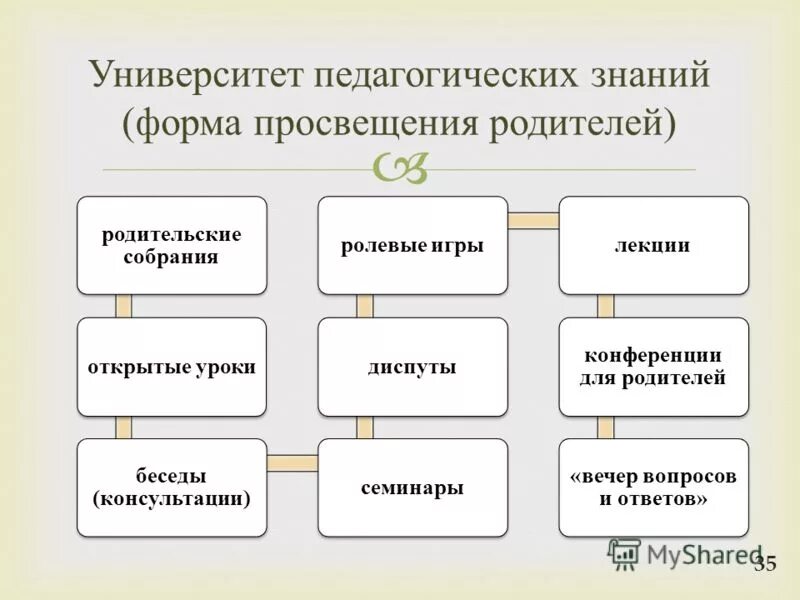 Университет педагогических знаний (форма просвещения родителей)

родительские собрания

открытые уроки

беседы (консультации)

семинары

диспуты

ролевые игры

лекции

конференции для родителей

«вечер вопросов и ответов»

MyShared

35